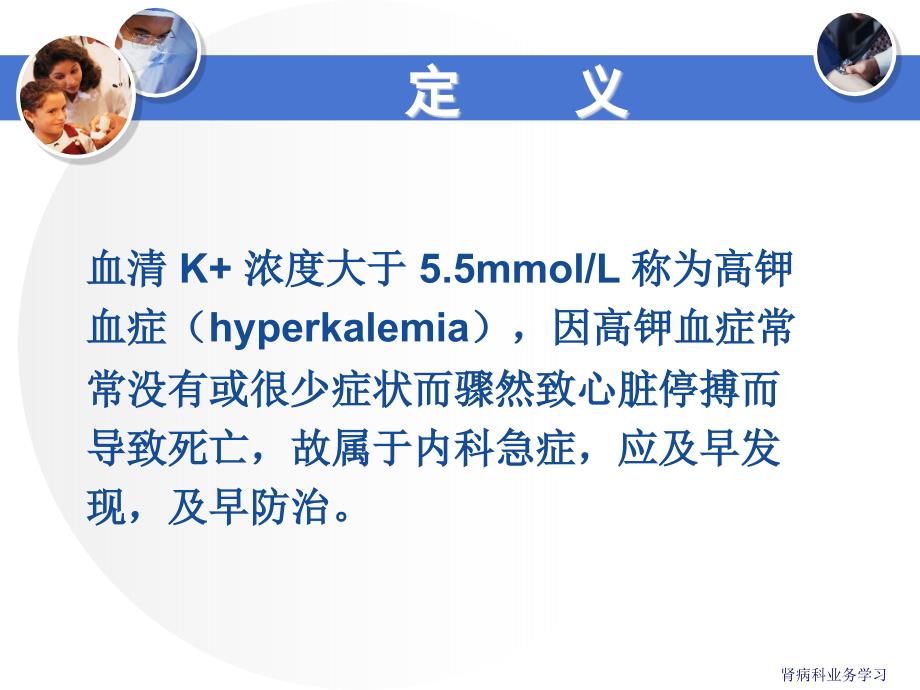 定　义

血清 K+ 浓度大于 5.5mmol/L 称为高钾血症（hyperkalemia），因高钾血症常常没有或很少症状而骤然致心脏停搏而导致死亡，故属于内科急症，应及早发现，及早防治。

肾病科业务学习